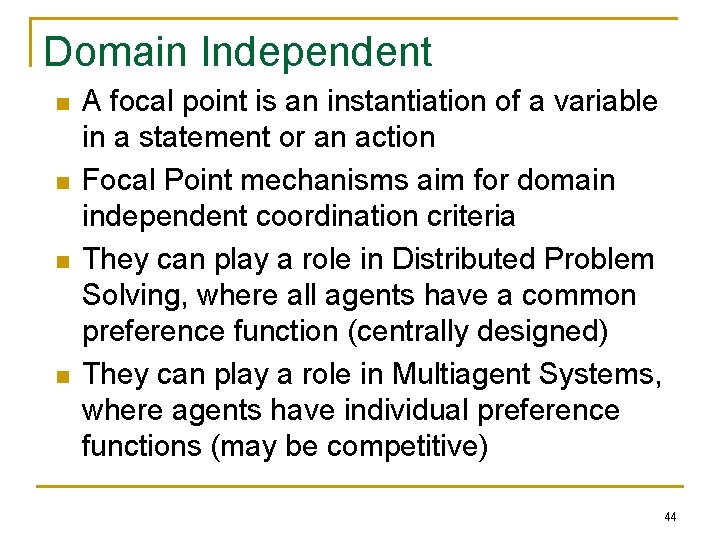 Domain Independent

- A focal point is an instantiation of a variable in a statement or an action
- Focal Point mechanisms aim for domain independent coordination criteria
- They can play a role in Distributed Problem Solving, where all agents have a common preference function (centrally designed)
- They can play a role in Multiagent Systems, where agents have individual preference functions (may be competitive)

44